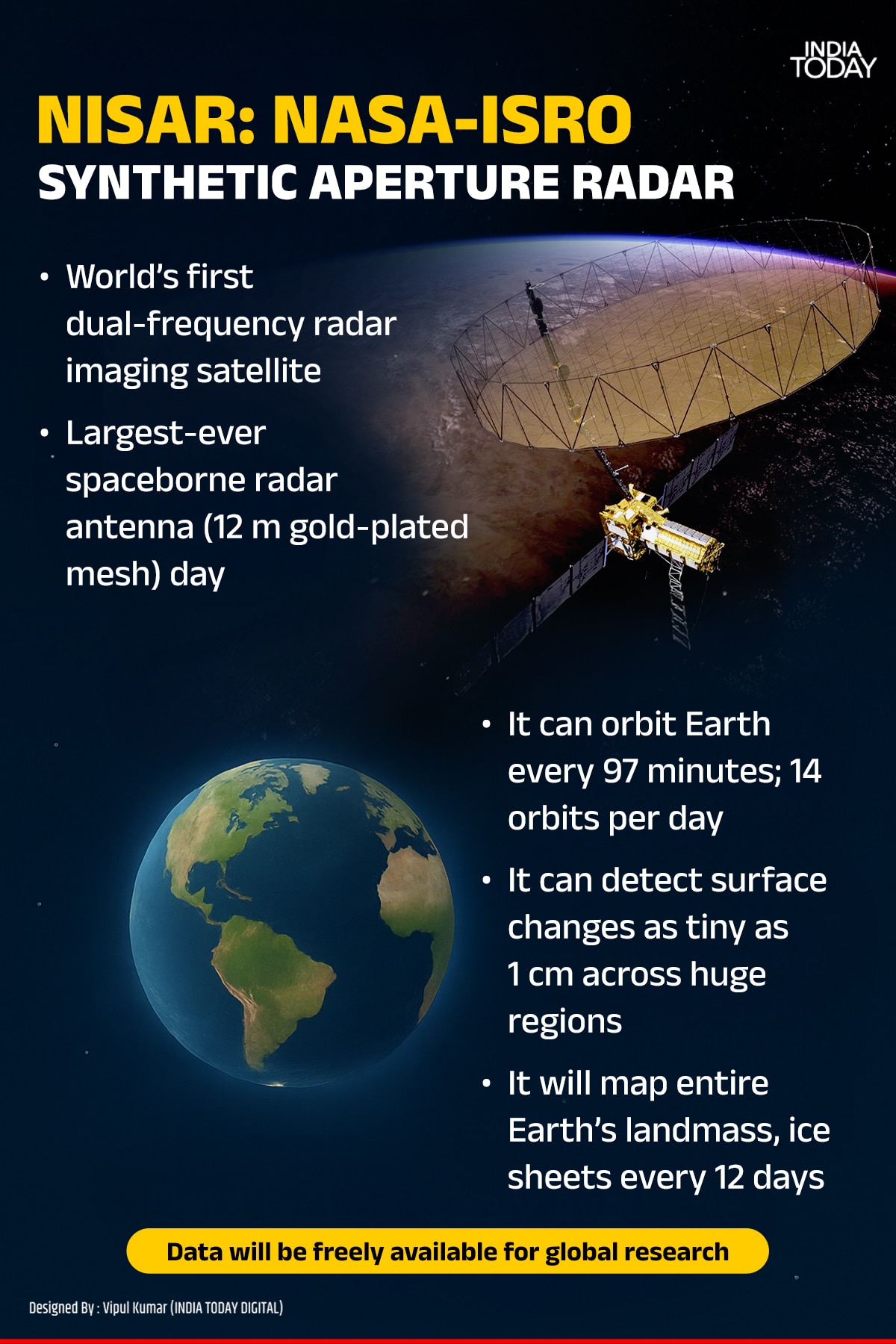 INDIA TODAY

NISAR: NASA-ISRO
SYNTHETIC APERTURE RADAR

• World's first dual-frequency radar imaging satellite

• Largest-ever spaceborne radar antenna (12 m gold-plated mesh) day

• It can orbit Earth every 97 minutes; 14 orbits per day

• It can detect surface changes as tiny as 1 cm across huge regions

• It will map entire Earth's landmass, ice sheets every 12 days

Data will be freely available for global research

Designed By : Vipul Kumar (INDIA TODAY DIGITAL)